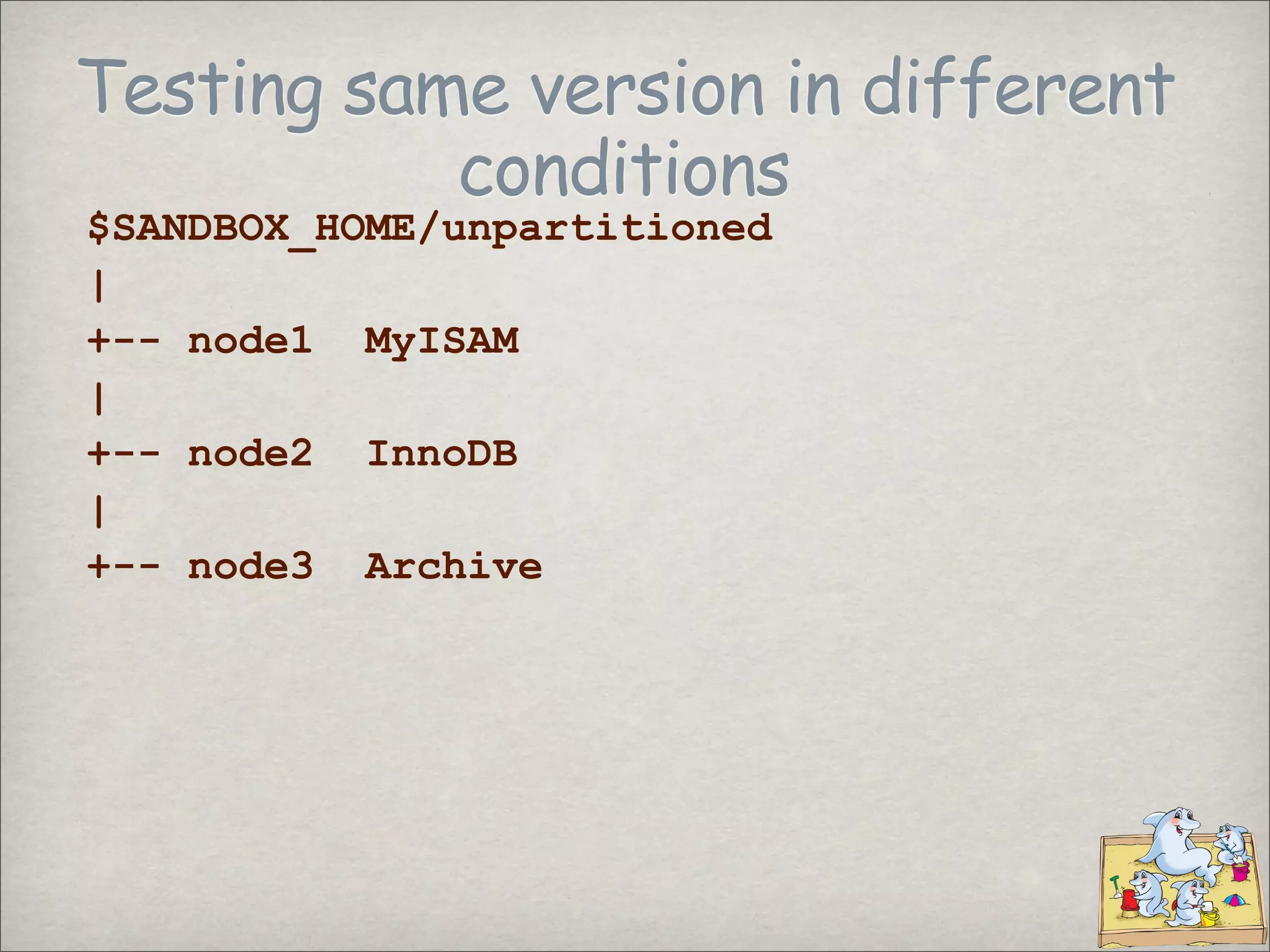 Testing same version in different conditions

$SANDBOX_HOME/unpartitioned
|
+-- node1 MyISAM
|
+-- node2 InnoDB
|
+-- node3 Archive